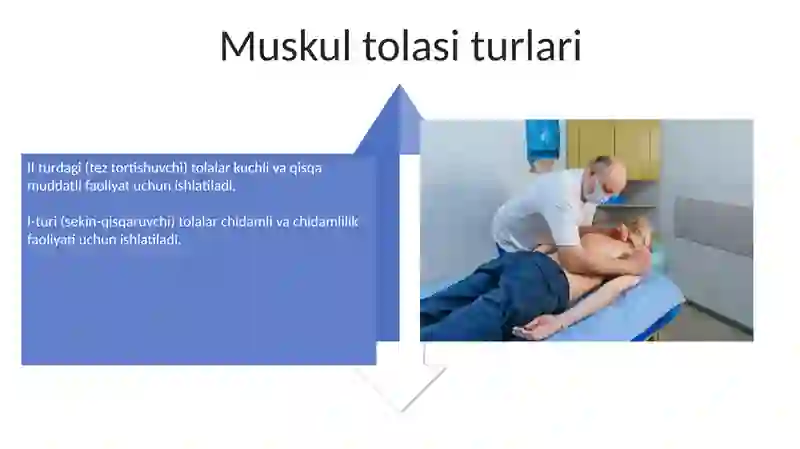 Muskul tolasi turlari

II turdagi (tez tortishuvchi) tolalar kuchli va qisqa muddatli faoliyat uchun ishlatiladi.

I-turi (sekin-qisqaruvchi) tolalar chidamli va chidamlilik faoliyati uchun ishlatiladi.